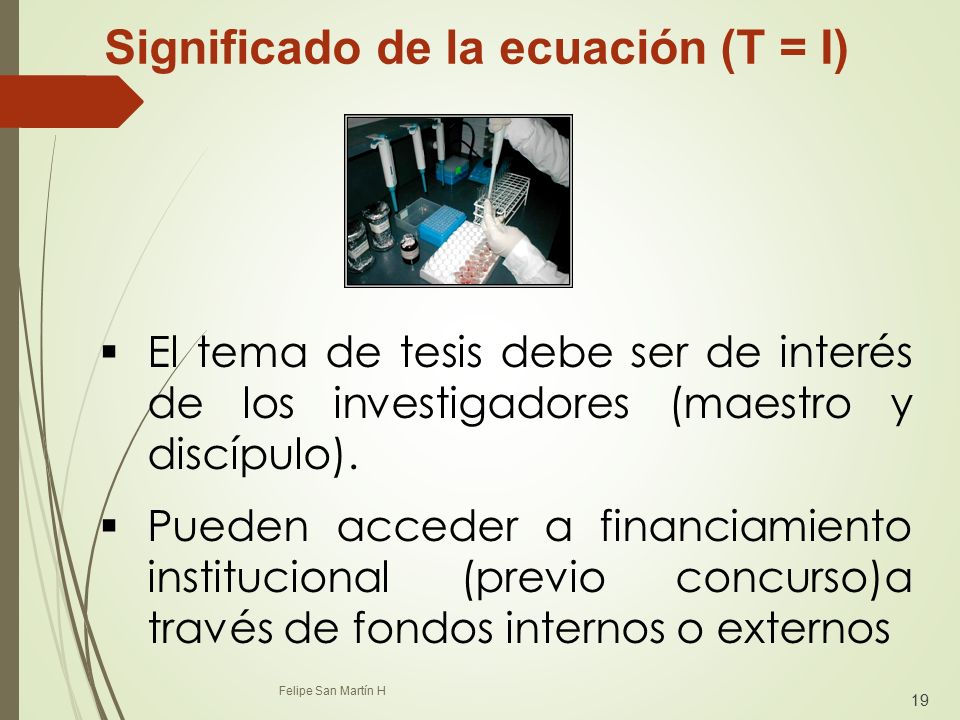 Significado de la ecuación (T = I)

▪ El tema de tesis debe ser de interés de los investigadores (maestro y discípulo).

▪ Pueden acceder a financiamiento institucional (previo concurso)a través de fondos internos o externos

Felipe San Martín H

19